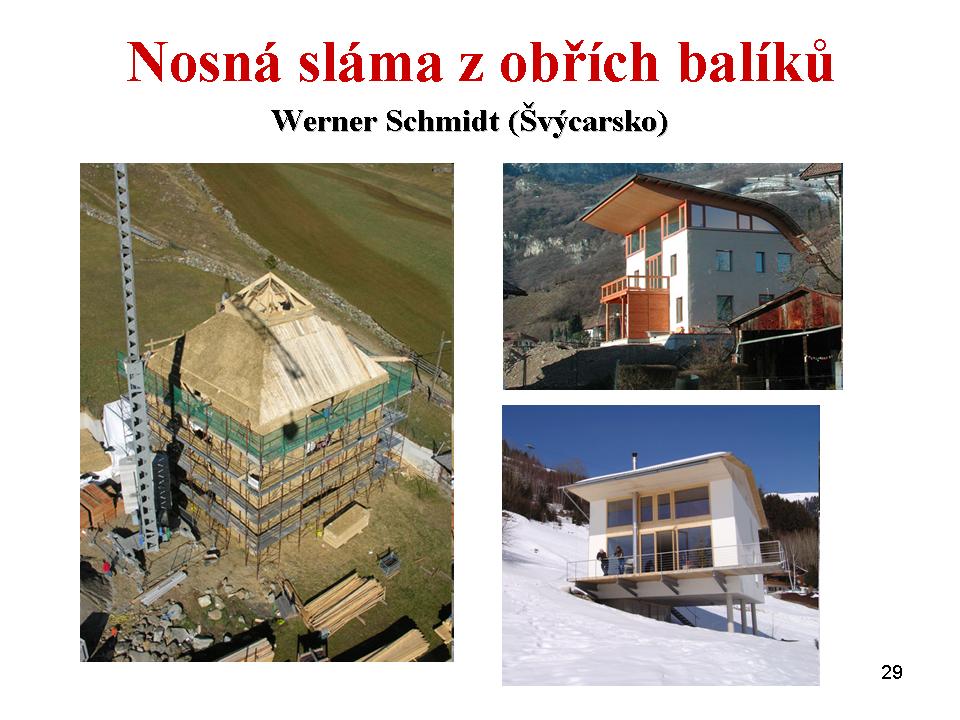 Nosná sláma z obřích balíků

Werner Schmidt (Švýcarsko)

29